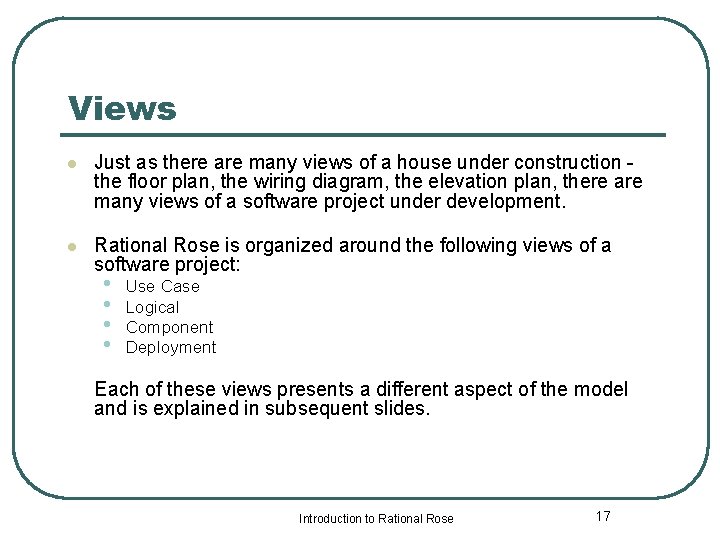 Views

- Just as there are many views of a house under construction - the floor plan, the wiring diagram, the elevation plan, there are many views of a software project under development.

- Rational Rose is organized around the following views of a software project:
  - Use Case
  - Logical
  - Component
  - Deployment

Each of these views presents a different aspect of the model and is explained in subsequent slides.

Introduction to Rational Rose

17